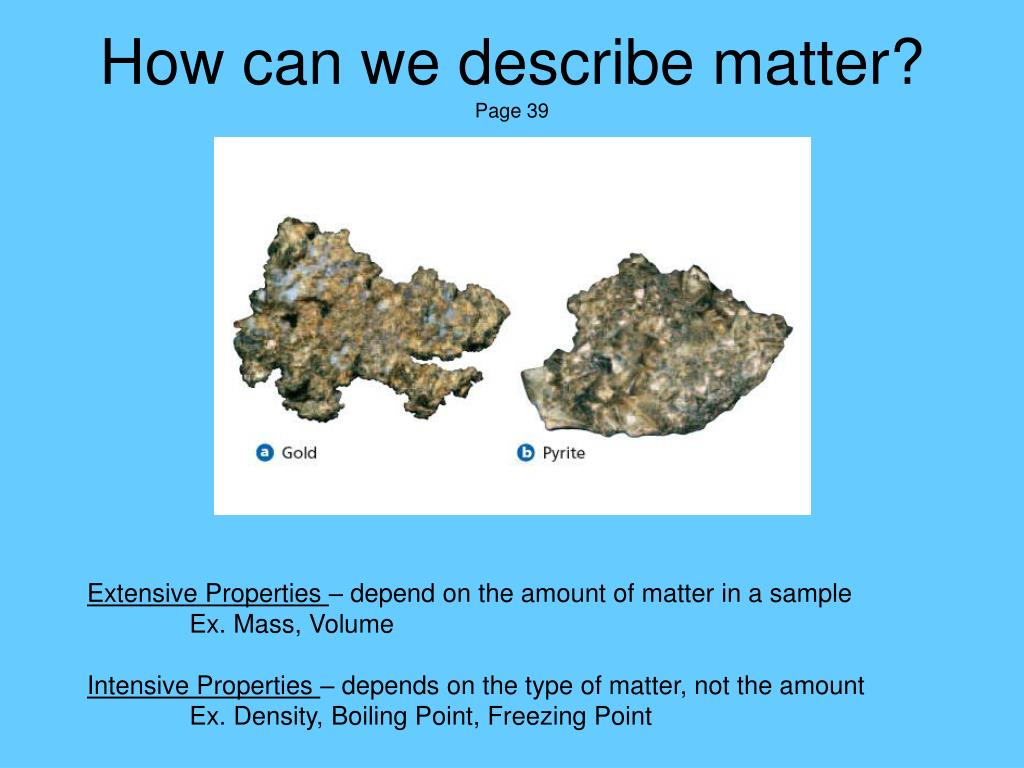 How can we describe matter?
Page 39

a Gold

b Pyrite

Extensive Properties – depend on the amount of matter in a sample
Ex. Mass, Volume

Intensive Properties – depends on the type of matter, not the amount
Ex. Density, Boiling Point, Freezing Point